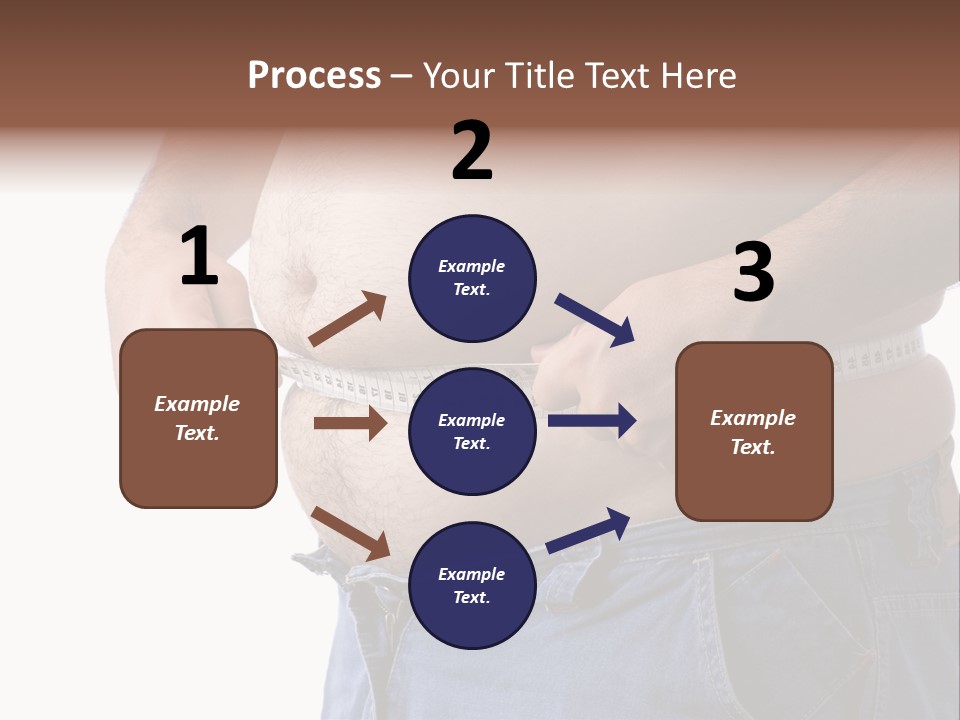 Process – Your Title Text Here

1

Example Text.

2

Example Text.

Example Text.

Example Text.

3

Example Text.